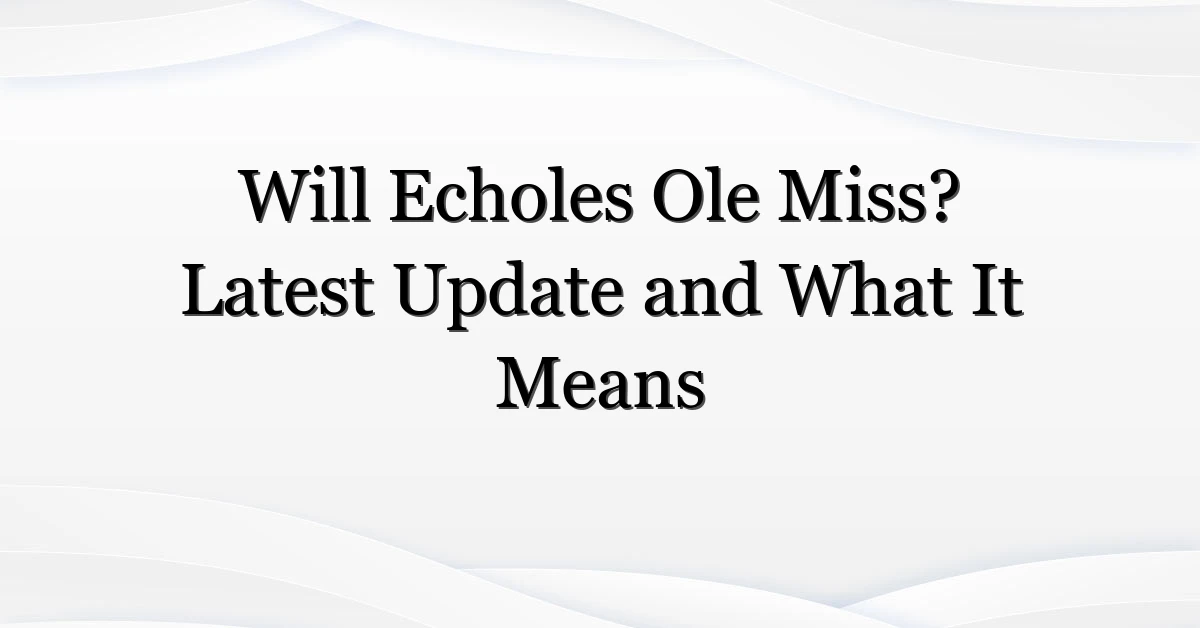 Will Echoles Ole Miss? Latest Update and What It Means